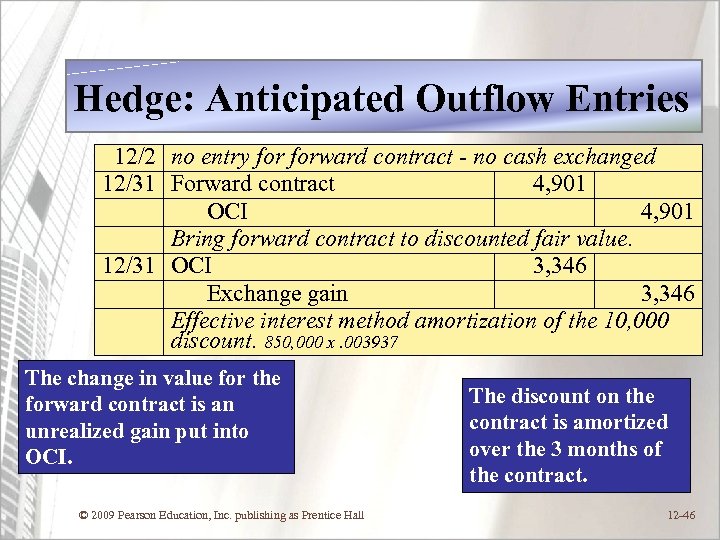 Hedge: Anticipated Outflow Entries

| | | | |
|---|---|---|---|
| 12/2 | no entry for forward contract - no cash exchanged | | |
| 12/31 | Forward contract | 4,901 | |
| | OCI | | 4,901 |
| | Bring forward contract to discounted fair value. | | |
| 12/31 | OCI | 3,346 | |
| | Exchange gain | | 3,346 |
| | Effective interest method amortization of the 10,000 discount. 850,000 x .003937 | | |

The change in value for the forward contract is an unrealized gain put into OCI.

The discount on the contract is amortized over the 3 months of the contract.

© 2009 Pearson Education, Inc. publishing as Prentice Hall

12-46